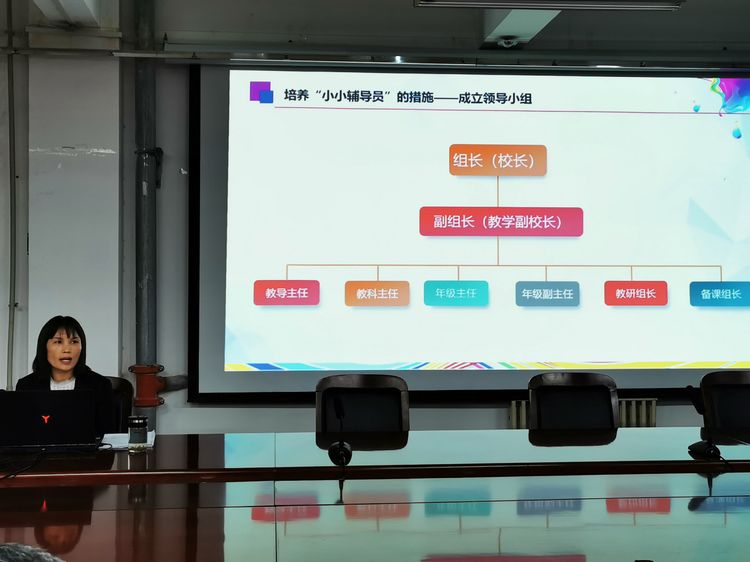 培养“小小辅导员”的措施——成立领导小组

组长（校长）

副组长（教学副校长）

教导主任

教科主任

年级主任

年级副主任

教研组长

备课组长